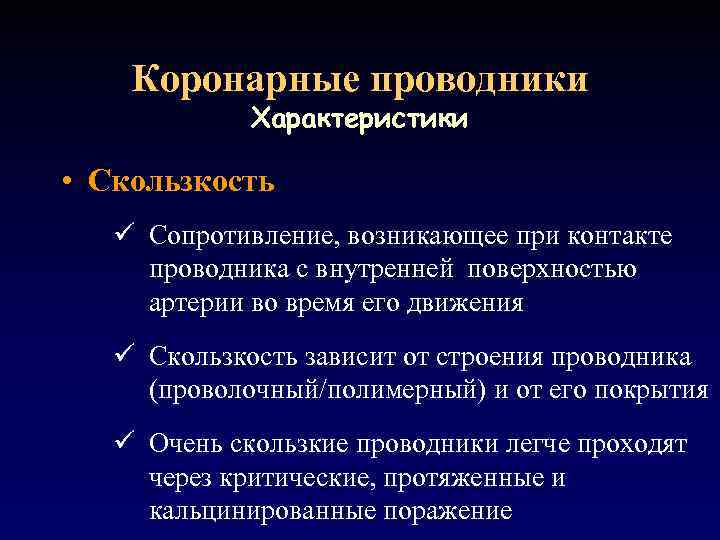 Коронарные проводники
Характеристики

• Скользкость

✓ Сопротивление, возникающее при контакте проводника с внутренней поверхностью артерии во время его движения

✓ Скользкость зависит от строения проводника (проволочный/полимерный) и от его покрытия

✓ Очень скользкие проводники легче проходят через критические, протяженные и кальцинированные поражение